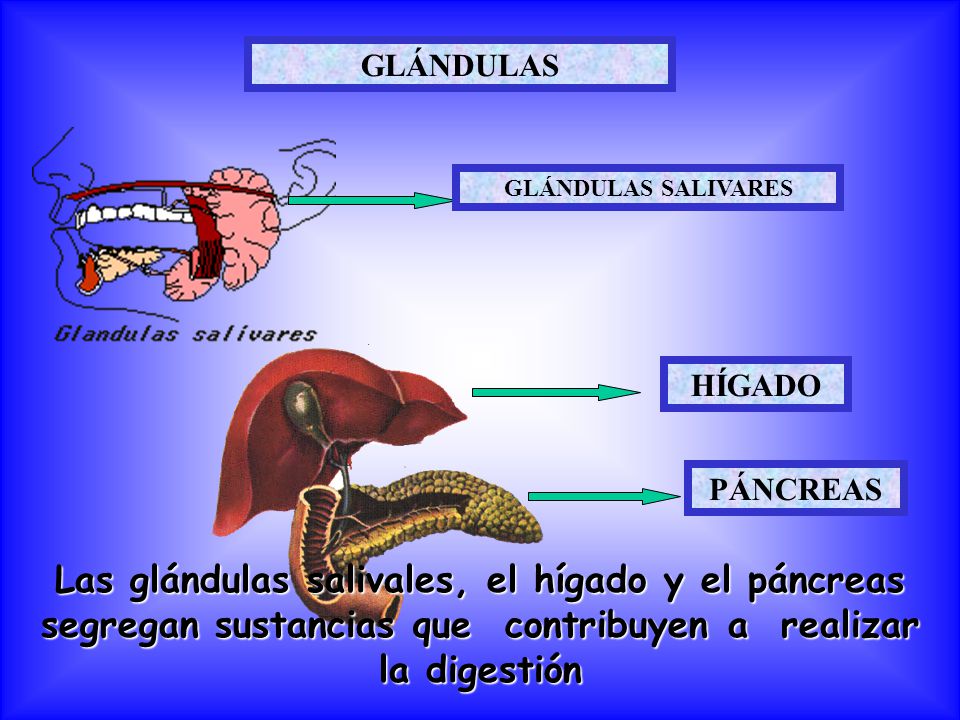 GLÁNDULAS

GLÁNDULAS SALIVARES

Glandulas salivares

HÍGADO

PÁNCREAS

Las glándulas salivales, el hígado y el páncreas segregan sustancias que contribuyen a realizar la digestión